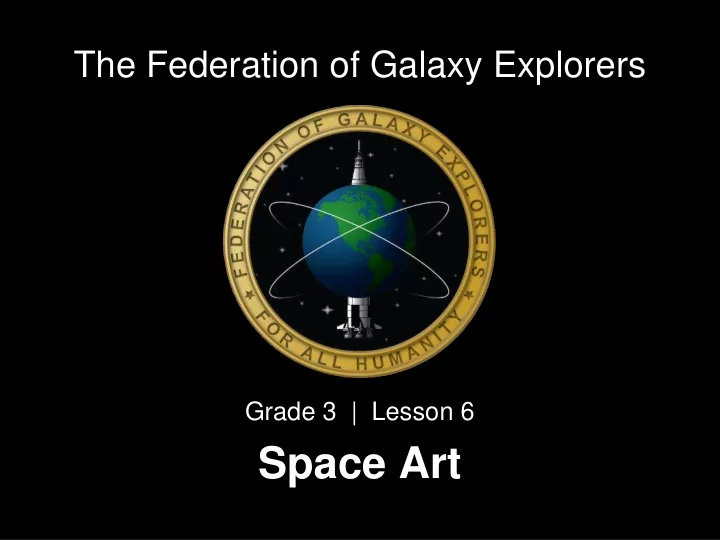 The Federation of Galaxy Explorers

FEDERATION OF GALAXY EXPLORERS
FOR ALL HUMANITY

Grade 3 | Lesson 6

Space Art